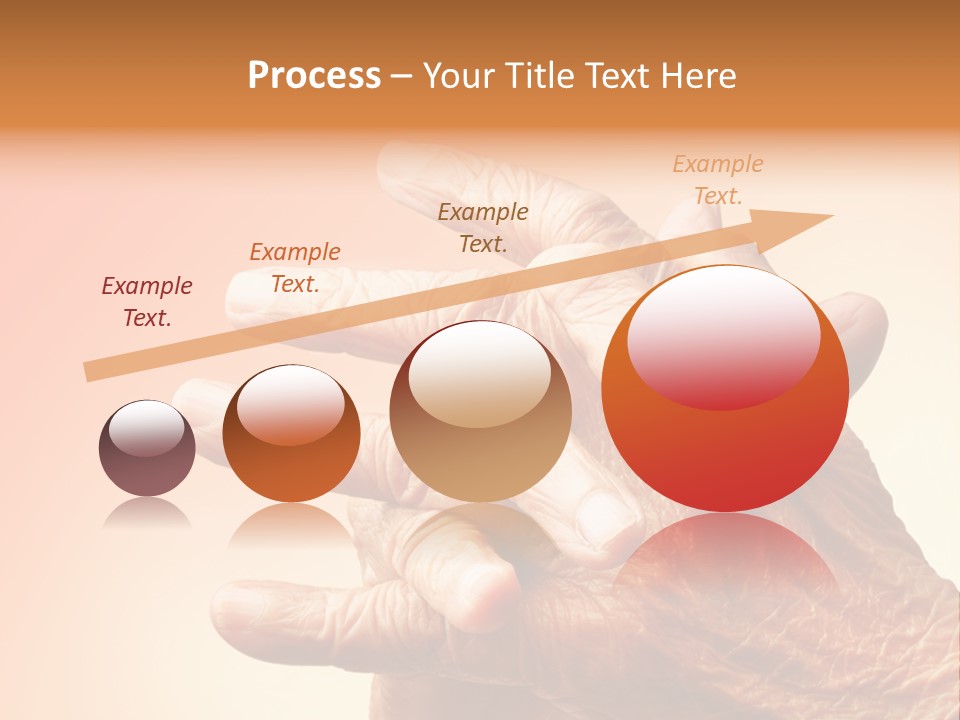 Process – Your Title Text Here

Example Text.

Example Text.

Example Text.

Example Text.